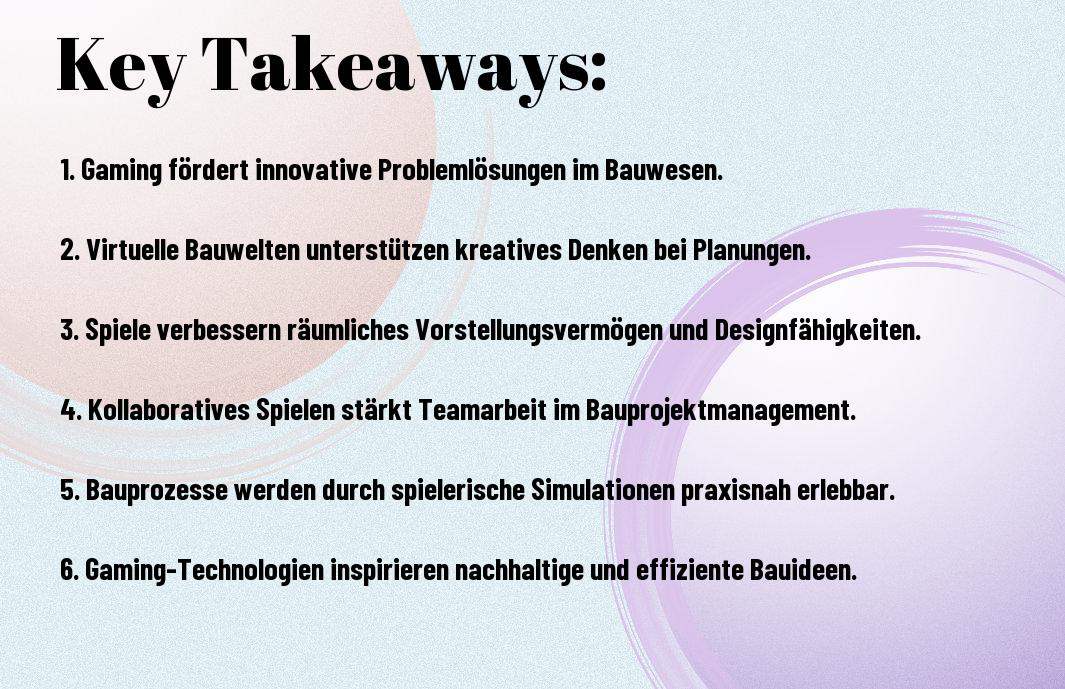 Key Takeaways:

1. Gaming fördert innovative Problemlösungen im Bauwesen.

2. Virtuelle Bauwelten unterstützen kreatives Denken bei Planungen.

3. Spiele verbessern räumliches Vorstellungsvermögen und Designfähigkeiten.

4. Kollaboratives Spielen stärkt Teamarbeit im Bauprojektmanagement.

5. Bauprozesse werden durch spielerische Simulationen praxisnah erlebbar.

6. Gaming-Technologien inspirieren nachhaltige und effiziente Bauideen.